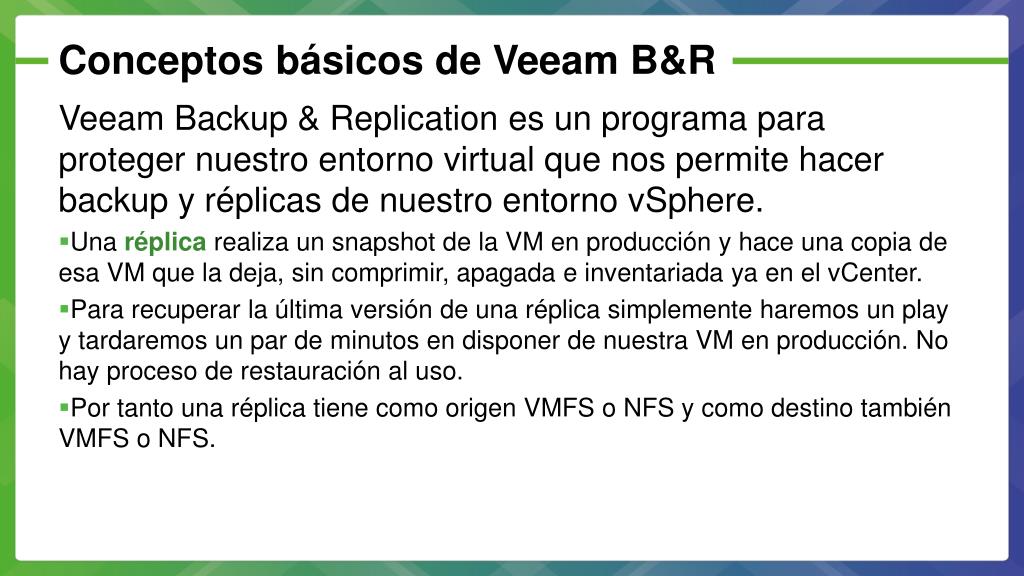 Conceptos básicos de Veeam B&R

Veeam Backup & Replication es un programa para proteger nuestro entorno virtual que nos permite hacer backup y réplicas de nuestro entorno vSphere.

▪Una réplica realiza un snapshot de la VM en producción y hace una copia de esa VM que la deja, sin comprimir, apagada e inventariada ya en el vCenter.

▪Para recuperar la última versión de una réplica simplemente haremos un play y tardaremos un par de minutos en disponer de nuestra VM en producción. No hay proceso de restauración al uso.

▪Por tanto una réplica tiene como origen VMFS o NFS y como destino también VMFS o NFS.